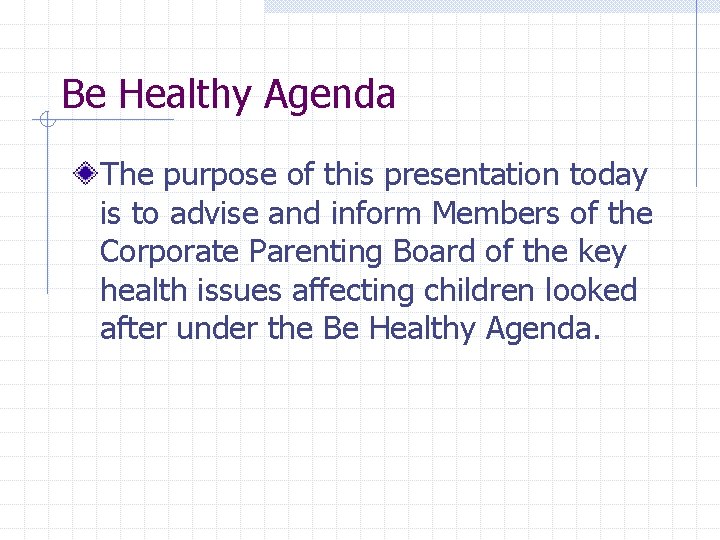 Be Healthy Agenda

The purpose of this presentation today is to advise and inform Members of the Corporate Parenting Board of the key health issues affecting children looked after under the Be Healthy Agenda.